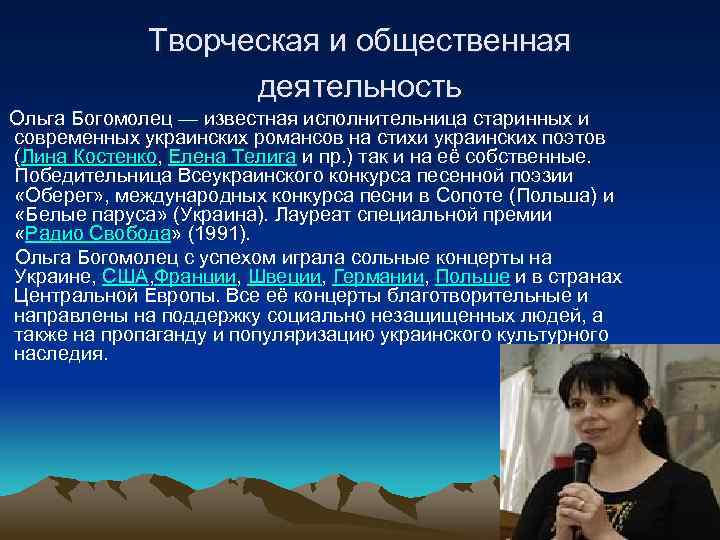 Творческая и общественная деятельность

Ольга Богомолец — известная исполнительница старинных и современных украинских романсов на стихи украинских поэтов (Лина Костенко, Елена Телига и пр.) так и на её собственные. Победительница Всеукраинского конкурса песенной поэзии «Оберег», международных конкурса песни в Сопоте (Польша) и «Белые паруса» (Украина). Лауреат специальной премии «Радио Свобода» (1991).

Ольга Богомолец с успехом играла сольные концерты на Украине, США,Франции, Швеции, Германии, Польше и в странах Центральной Европы. Все её концерты благотворительные и направлены на поддержку социально незащищенных людей, а также на пропаганду и популяризацию украинского культурного наследия.